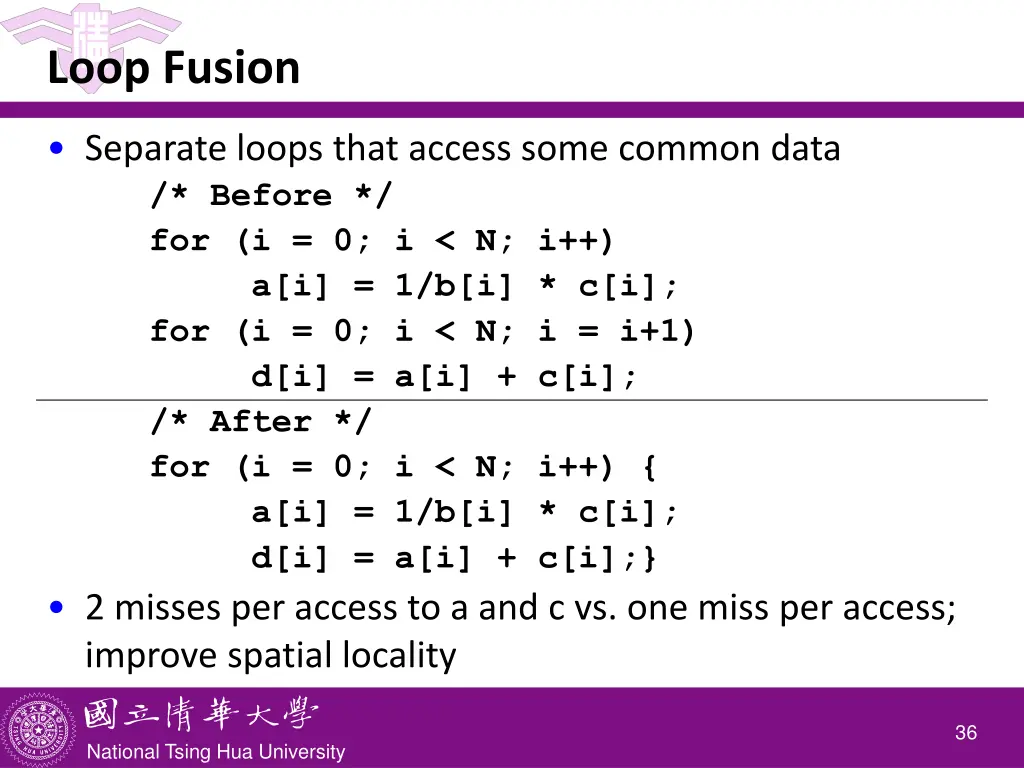 Loop Fusion

• Separate loops that access some common data

/* Before */
for (i = 0; i < N; i++)
    a[i] = 1/b[i] * c[i];
for (i = 0; i < N; i = i+1)
    d[i] = a[i] + c[i];

/* After */
for (i = 0; i < N; i++) {
    a[i] = 1/b[i] * c[i];
    d[i] = a[i] + c[i];}

• 2 misses per access to a and c vs. one miss per access; improve spatial locality

國立清華大學
National Tsing Hua University

36